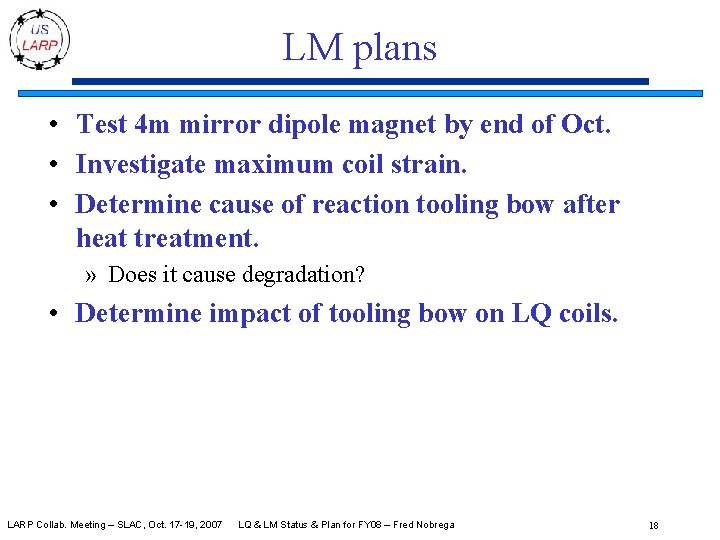 US LARP

LM plans

• Test 4m mirror dipole magnet by end of Oct.
• Investigate maximum coil strain.
• Determine cause of reaction tooling bow after heat treatment.
» Does it cause degradation?
• Determine impact of tooling bow on LQ coils.

LARP Collab. Meeting – SLAC, Oct. 17-19, 2007 LQ & LM Status & Plan for FY08 – Fred Nobrega 18